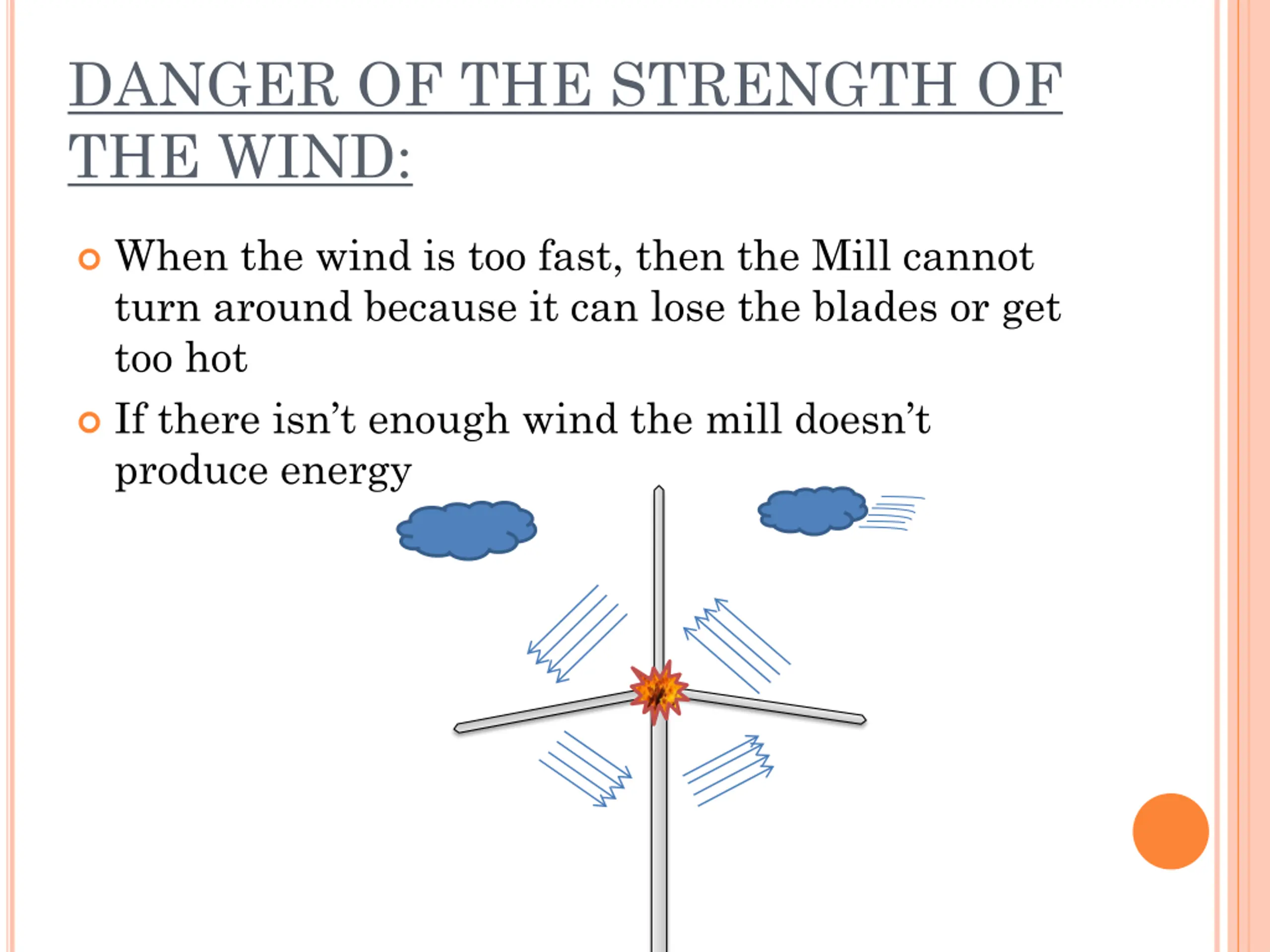 DANGER OF THE STRENGTH OF THE WIND:

When the wind is too fast, then the Mill cannot turn around because it can lose the blades or get too hot

If there isn’t enough wind the mill doesn’t produce energy